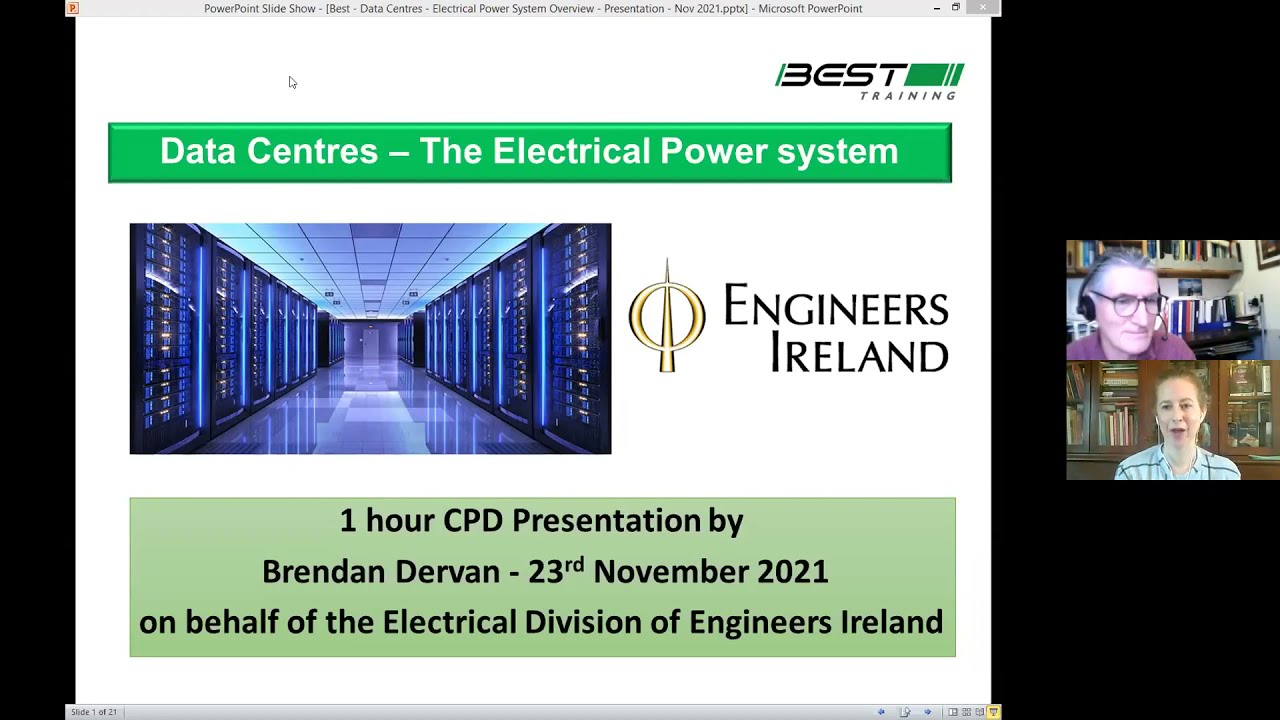 PowerPoint Slide Show - [Best - Data Centres - Electrical Power System Overview - Presentation - Nov 2021.pptx] - Microsoft PowerPoint

BEST TRAINING

Data Centres – The Electrical Power system

ENGINEERS IRELAND

1 hour CPD Presentation by

Brendan Dervan - 23$^{rd}$ November 2021

on behalf of the Electrical Division of Engineers Ireland

Slide 1 of 21